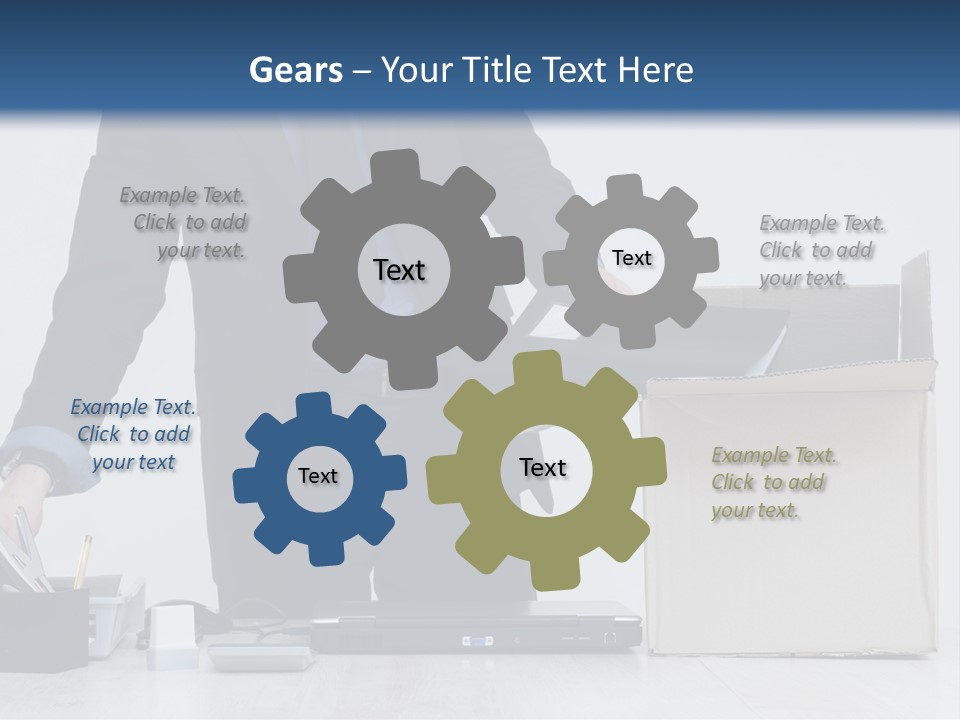 Gears – Your Title Text Here

Example Text. Click to add your text.

Text

Text

Example Text. Click to add your text.

Example Text. Click to add your text

Text

Text

Example Text. Click to add your text.